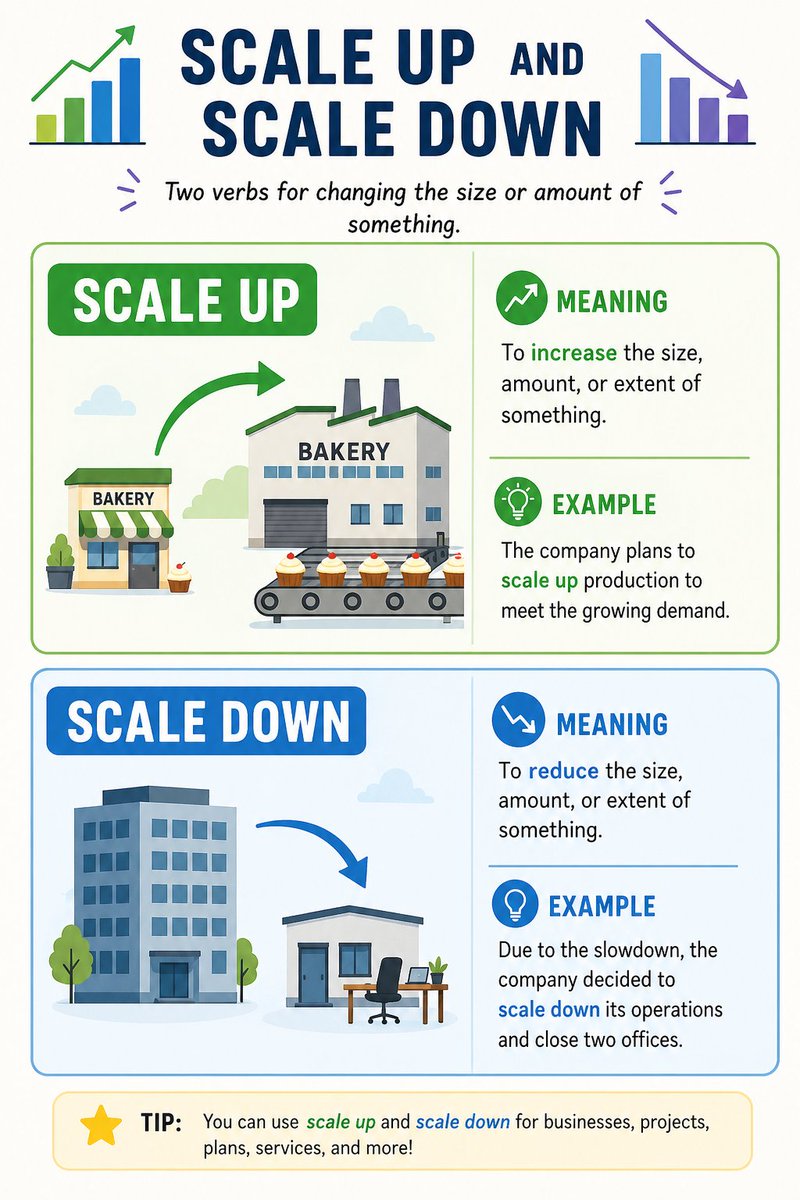 SCALE UP AND SCALE DOWN

Two verbs for changing the size or amount of something.

SCALE UP

BAKERY

BAKERY

MEANING

To increase the size, amount, or extent of something.

EXAMPLE

The company plans to scale up production to meet the growing demand.

SCALE DOWN

MEANING

To reduce the size, amount, or extent of something.

EXAMPLE

Due to the slowdown, the company decided to scale down its operations and close two offices.

TIP: You can use scale up and scale down for businesses, projects, plans, services, and more!